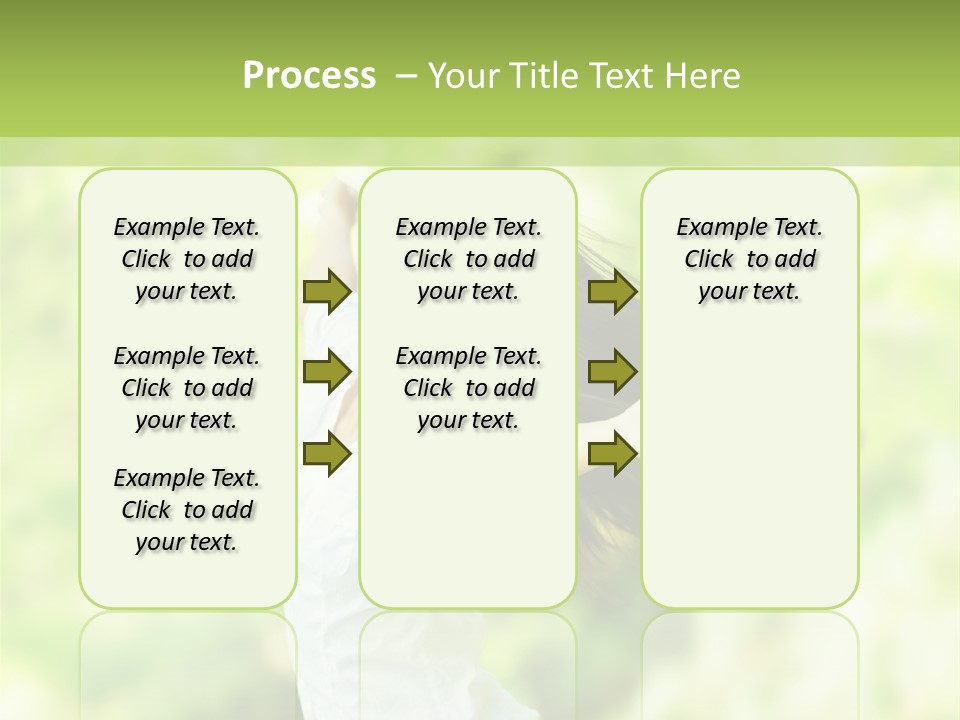 Process – Your Title Text Here

Example Text. Click to add your text.

Example Text. Click to add your text.

Example Text. Click to add your text.

Example Text. Click to add your text.

Example Text. Click to add your text.

Example Text. Click to add your text.